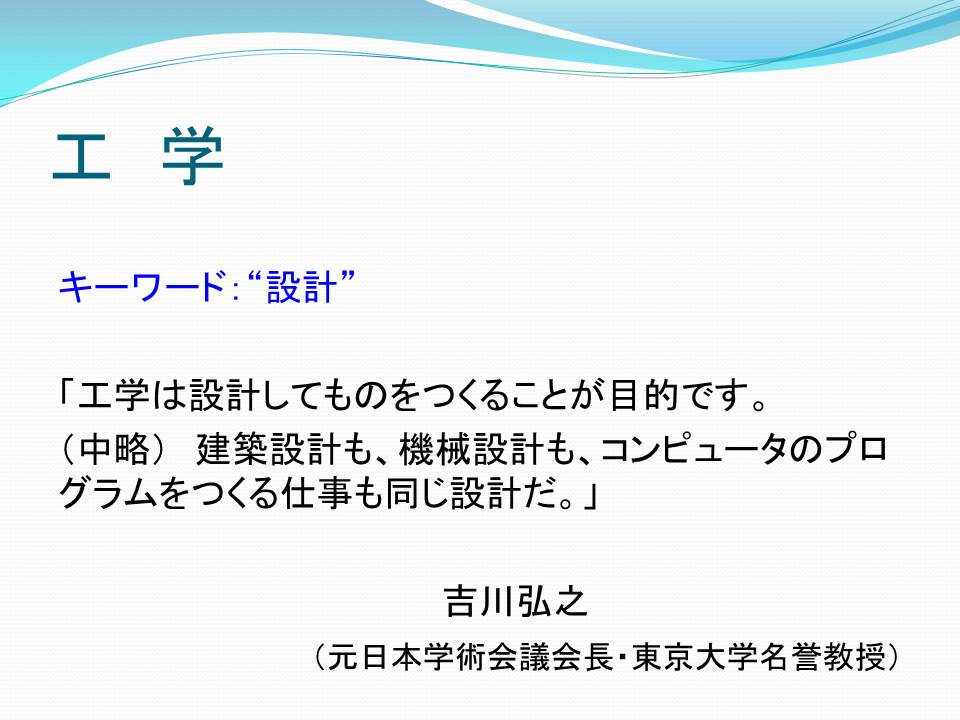 工　学

キーワード：“設計”

「工学は設計してものをつくることが目的です。
（中略）　建築設計も、機械設計も、コンピュータのプログラムをつくる仕事も同じ設計だ。」

吉川弘之
（元日本学術会議会長・東京大学名誉教授）